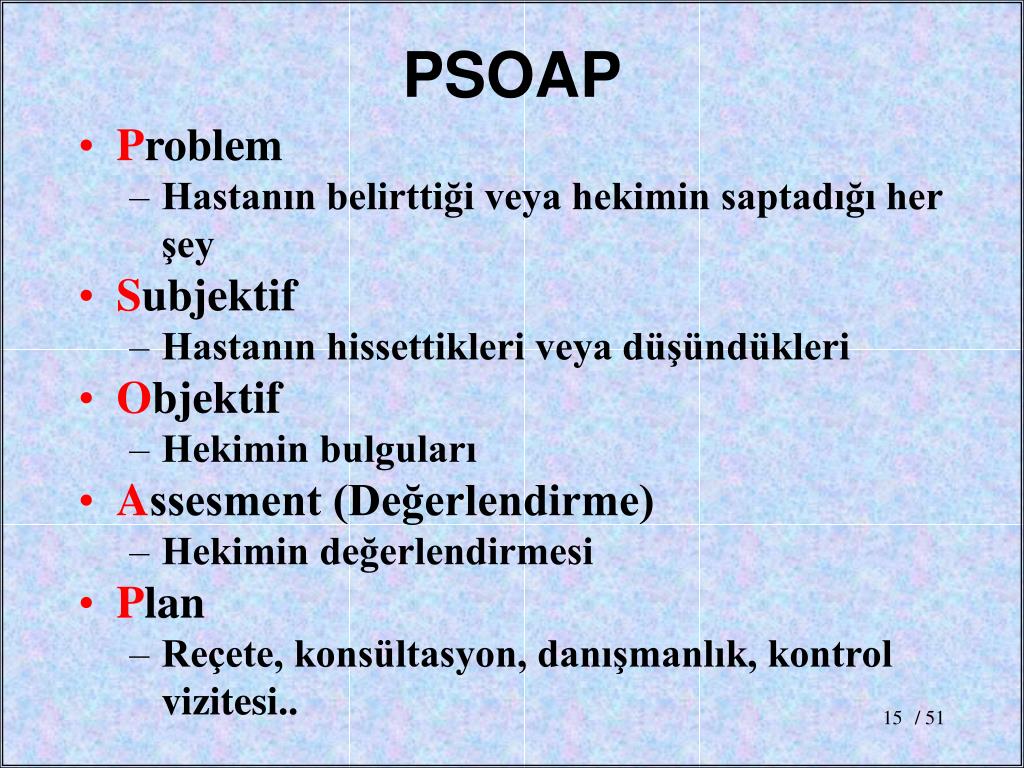 PSOAP

• Problem
– Hastanın belirttiği veya hekimin saptadığı her şey
• Subjektif
– Hastanın hissettikleri veya düşündükleri
• Objektif
– Hekimin bulguları
• Assesment (Değerlendirme)
– Hekimin değerlendirmesi
• Plan
– Reçete, konsültasyon, danışmanlık, kontrol vizitesi..

15 / 51